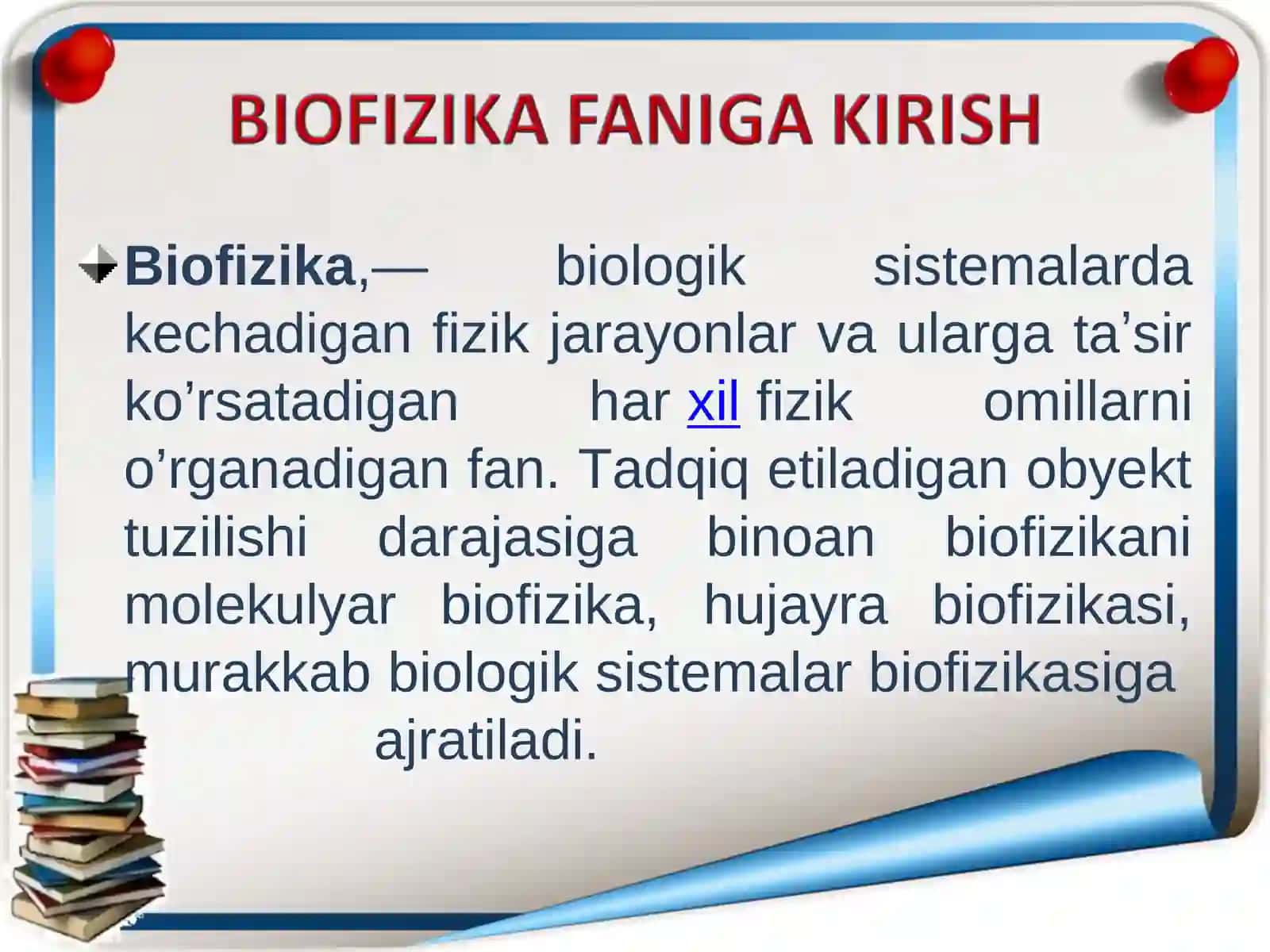 BIOFIZIKA FANIGA KIRISH

Biofizika,— biologik sistemalarda kechadigan fizik jarayonlar va ularga ta’sir ko’rsatadigan har xil fizik omillarni o’rganadigan fan. Tadqiq etiladigan obyekt tuzilishi darajasiga binoan biofizikani molekulyar biofizika, hujayra biofizikasi, murakkab biologik sistemalar biofizikasiga ajratiladi.